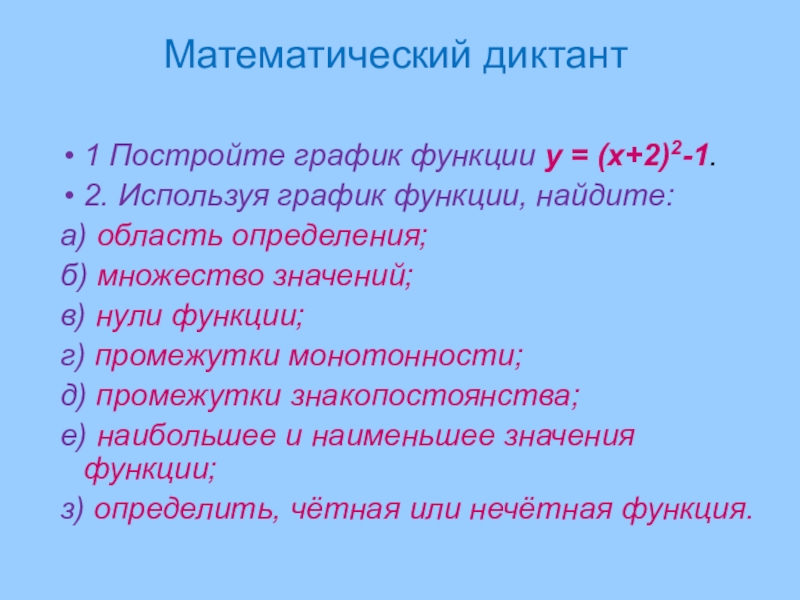 Математический диктант

• 1 Постройте график функции $y = (x+2)^2-1$.
• 2. Используя график функции, найдите:
а) область определения;
б) множество значений;
в) нули функции;
г) промежутки монотонности;
д) промежутки знакопостоянства;
е) наибольшее и наименьшее значения функции;
з) определить, чётная или нечётная функция.